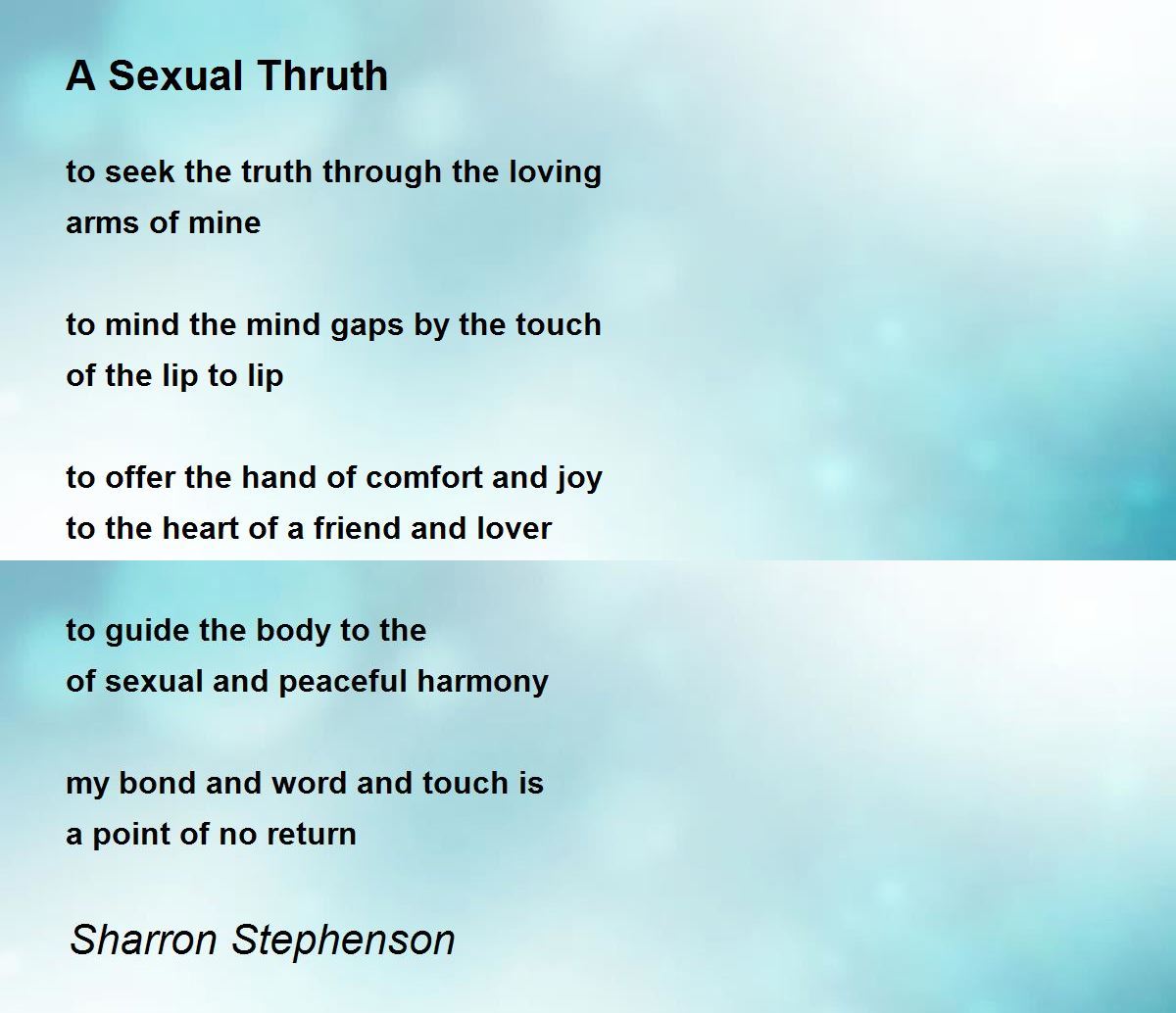 A Sexual Thruth

to seek the truth through the loving
arms of mine

to mind the mind gaps by the touch
of the lip to lip

to offer the hand of comfort and joy
to the heart of a friend and lover

to guide the body to the
of sexual and peaceful harmony

my bond and word and touch is
a point of no return

Sharron Stephenson